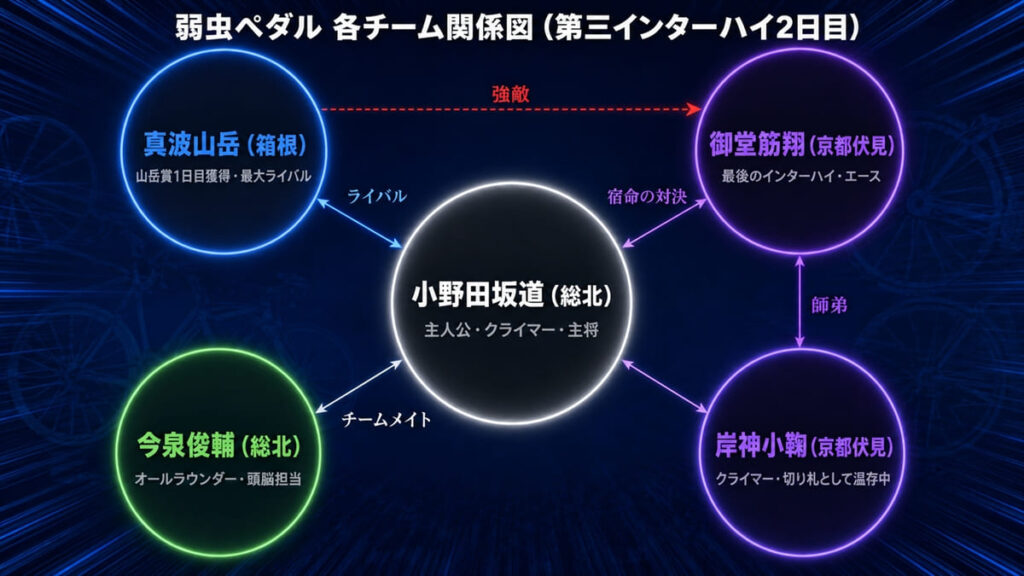 弱虫ペダル 各チーム関係図（第三インターハイ2日目）

真波山岳（箱根）
山岳賞1日目獲得・最大ライバル

強敵

御堂筋翔（京都伏見）
最後のインターハイ・エース

ライバル

宿命の対決

小野田坂道（総北）
主人公・クライマー・主将

師弟

チームメイト

今泉俊輔（総北）
オールラウンダー・頭脳担当

岸神小鞠（京都伏見）
クライマー・切り札として温存中